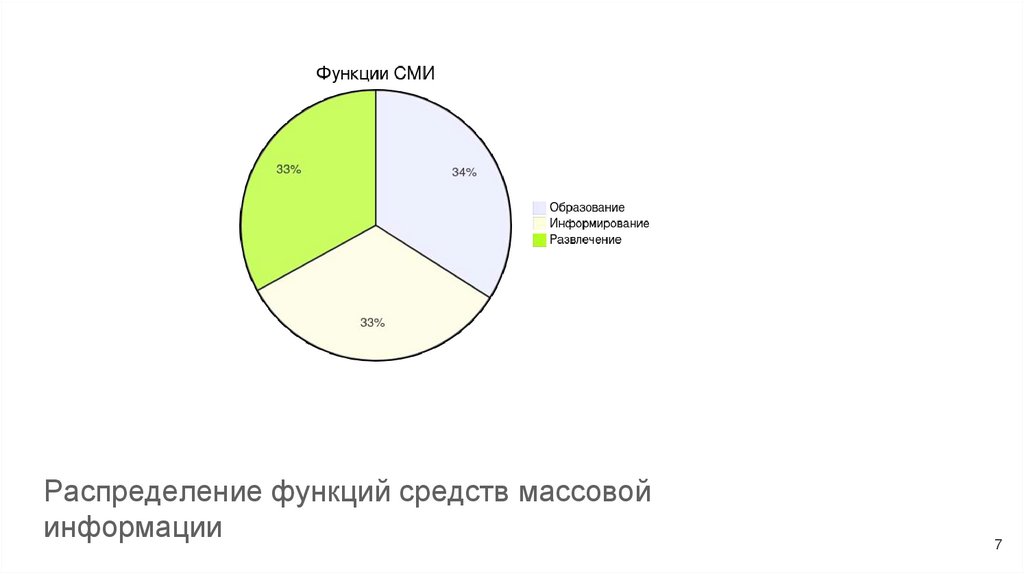 Функции СМИ

33%

34%

33%

Образование
Информирование
Развлечение

Распределение функций средств массовой информации

7